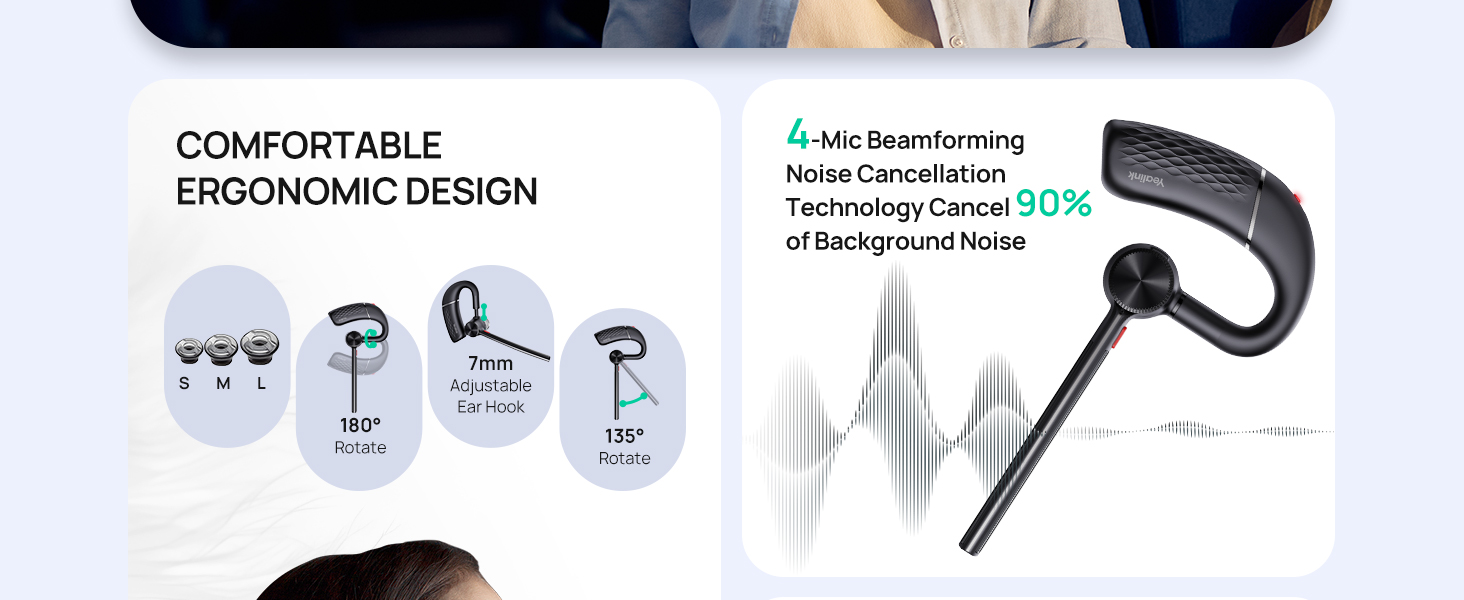 COMFORTABLE ERGONOMIC DESIGN

S M L

180°
Rotate

7mm
Adjustable
Ear Hook

135°
Rotate

4-Mic Beamforming Noise Cancellation Technology Cancel 90% of Background Noise

Yealink